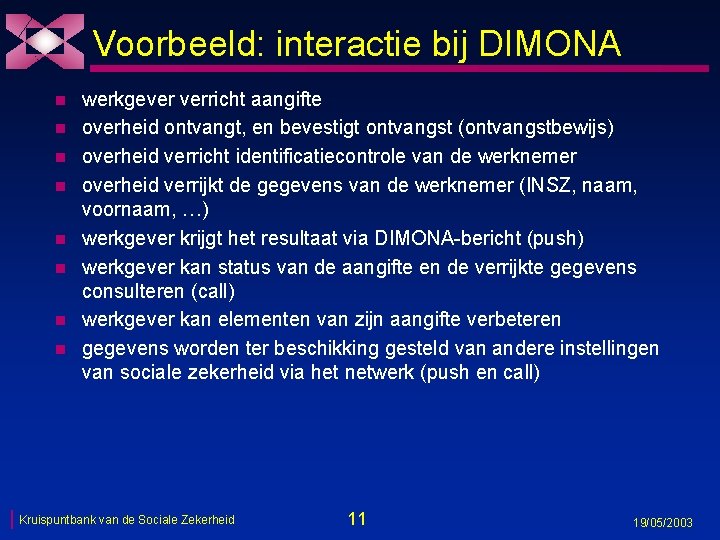 Voorbeeld: interactie bij DIMONA

- werkgever verricht aangifte
- overheid ontvangt, en bevestigt ontvangst (ontvangstbewijs)
- overheid verricht identificatiecontrole van de werknemer
- overheid verrijkt de gegevens van de werknemer (INSZ, naam, voornaam, …)
- werkgever krijgt het resultaat via DIMONA-bericht (push)
- werkgever kan status van de aangifte en de verrijkte gegevens consulteren (call)
- werkgever kan elementen van zijn aangifte verbeteren
- gegevens worden ter beschikking gesteld van andere instellingen van sociale zekerheid via het netwerk (push en call)

Kruispuntbank van de Sociale Zekerheid

11

19/05/2003